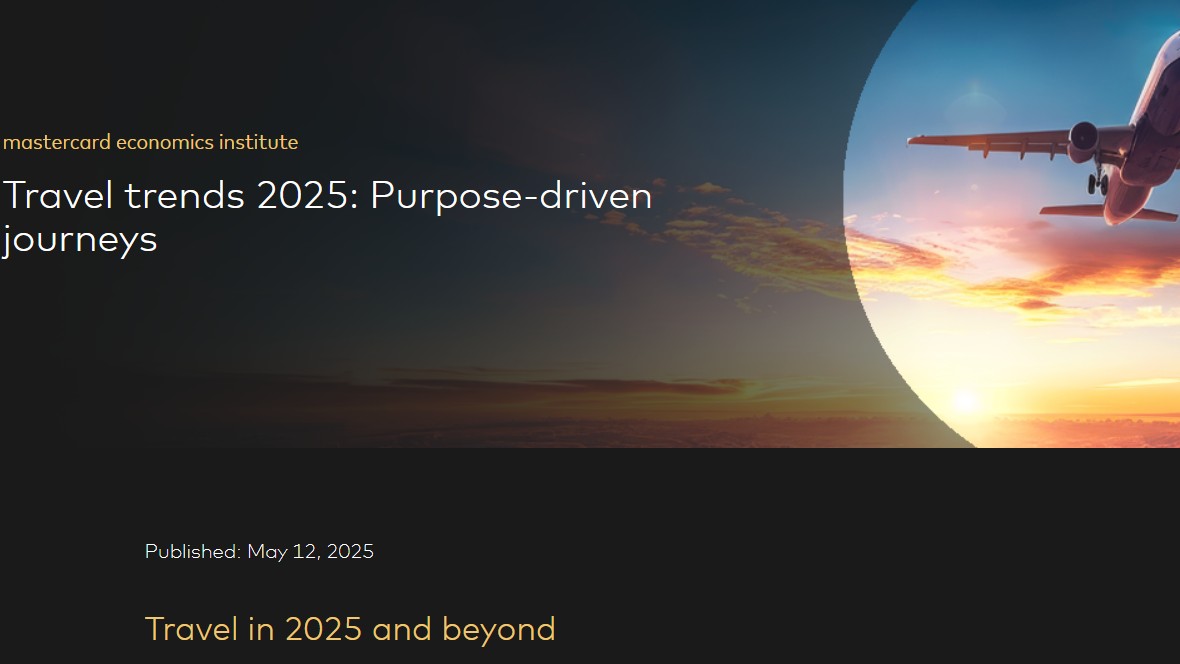 mastercard economics institute

Travel trends 2025: Purpose-driven journeys

Published: May 12, 2025

Travel in 2025 and beyond